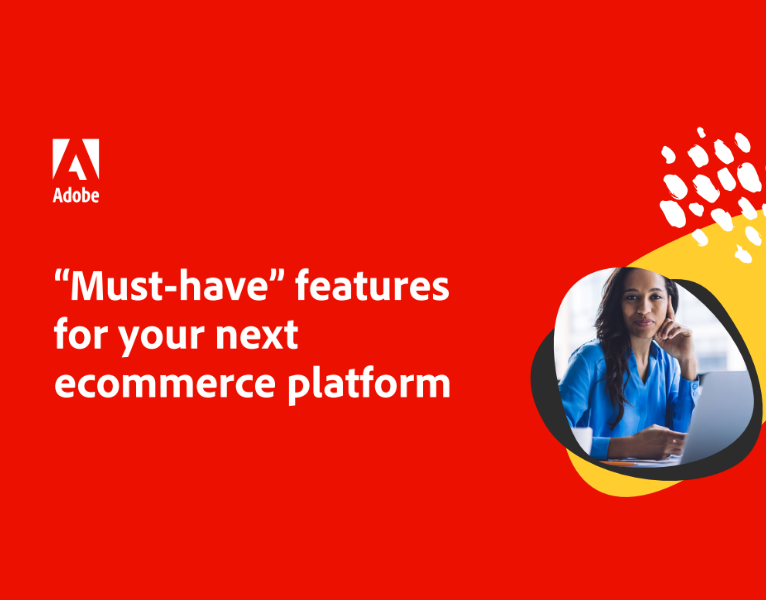 Adobe

“Must-have” features for your next ecommerce platform